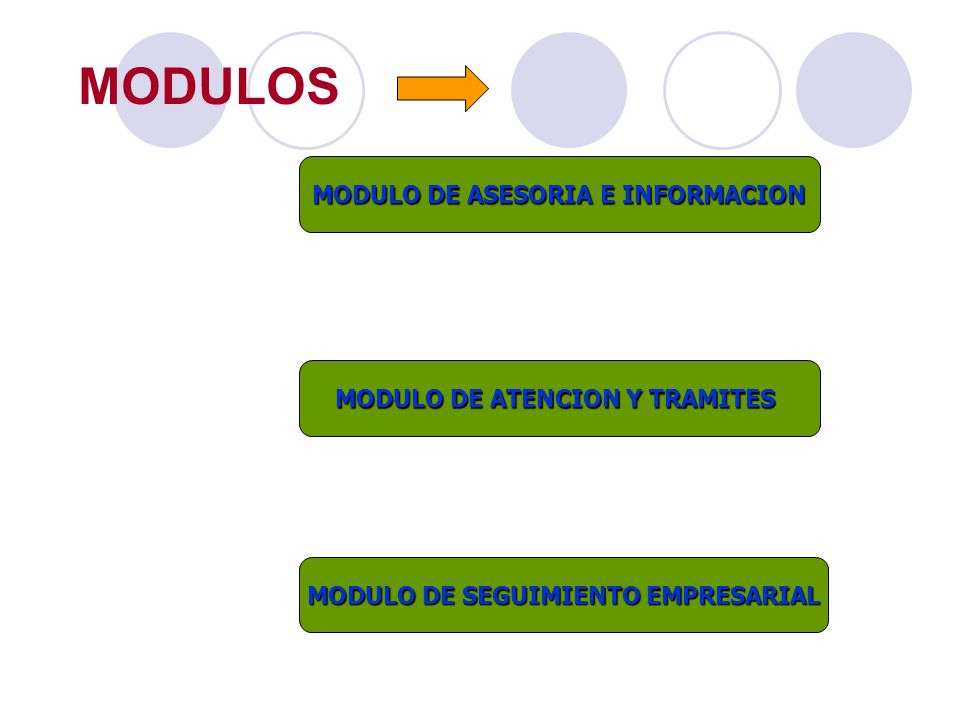 MODULOS

MODULO DE ASESORIA E INFORMACION

MODULO DE ATENCION Y TRAMITES

MODULO DE SEGUIMIENTO EMPRESARIAL